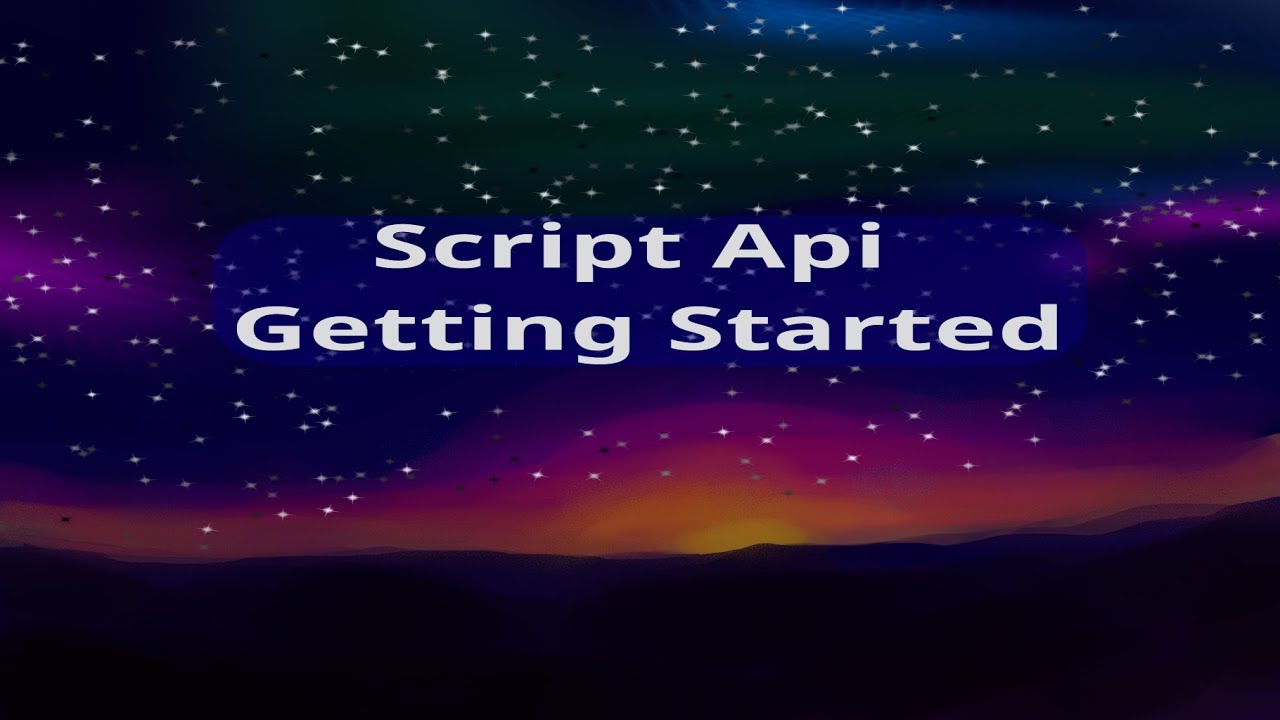 Script Api
Getting Started